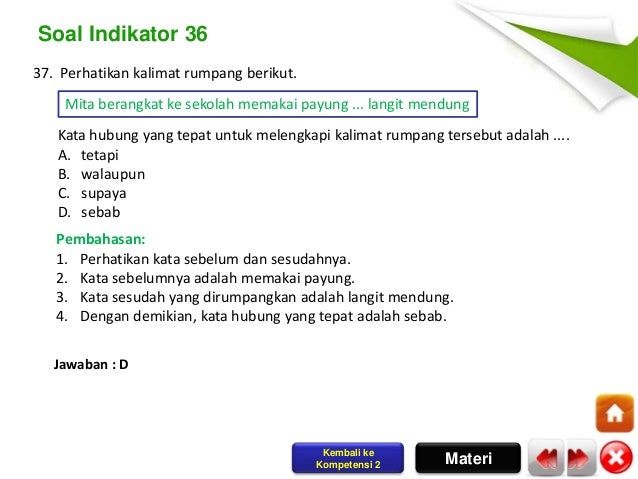 Soal Indikator 36

37. Perhatikan kalimat rumpang berikut.

Mita berangkat ke sekolah memakai payung ... langit mendung

Kata hubung yang tepat untuk melengkapi kalimat rumpang tersebut adalah ....
A. tetapi
B. walaupun
C. supaya
D. sebab

Pembahasan:
1. Perhatikan kata sebelum dan sesudahnya.
2. Kata sebelumnya adalah memakai payung.
3. Kata sesudah yang dirumpangkan adalah langit mendung.
4. Dengan demikian, kata hubung yang tepat adalah sebab.

Jawaban : D

Kembali ke Kompetensi 2

Materi